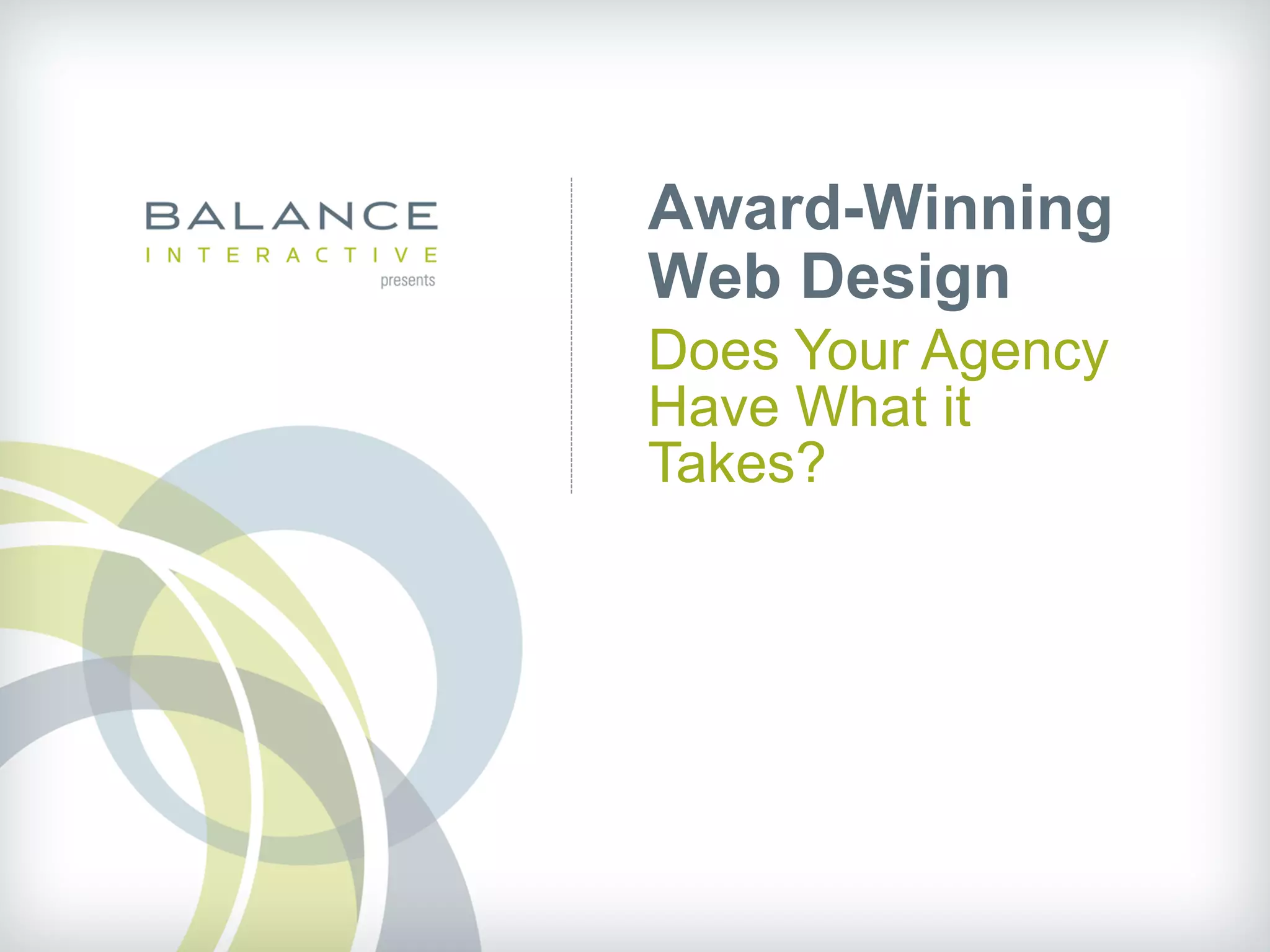 BALANCE
INTERACTIVE
presents

Award-Winning Web Design

Does Your Agency Have What it Takes?